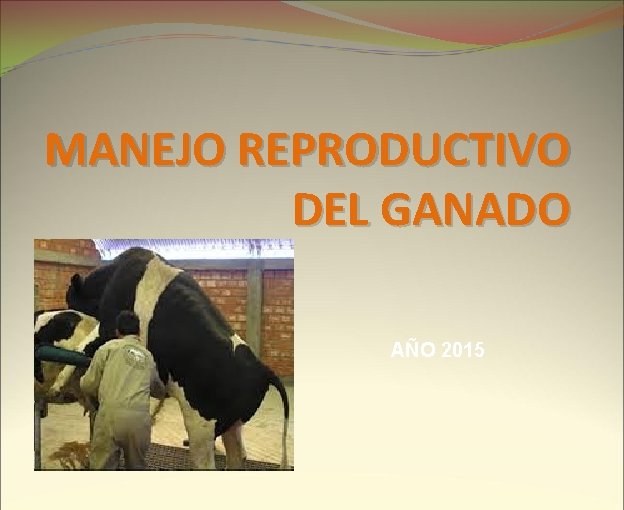 MANEJO REPRODUCTIVO DEL GANADO

AÑO 2015